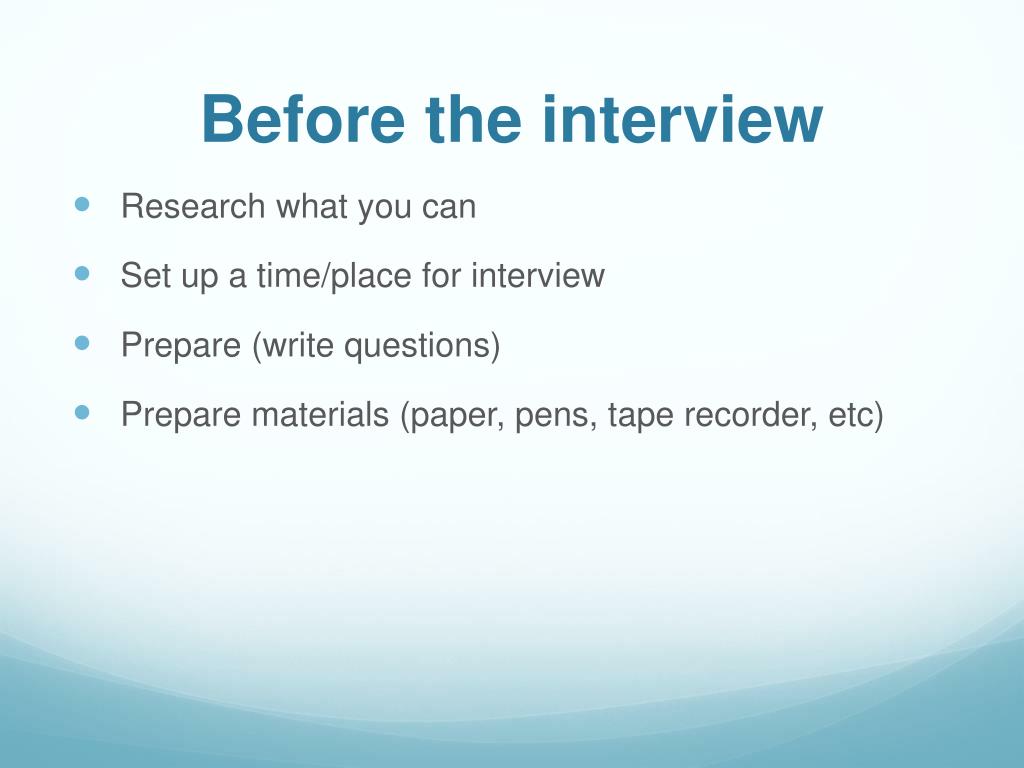 Before the interview

- Research what you can
- Set up a time/place for interview
- Prepare (write questions)
- Prepare materials (paper, pens, tape recorder, etc)